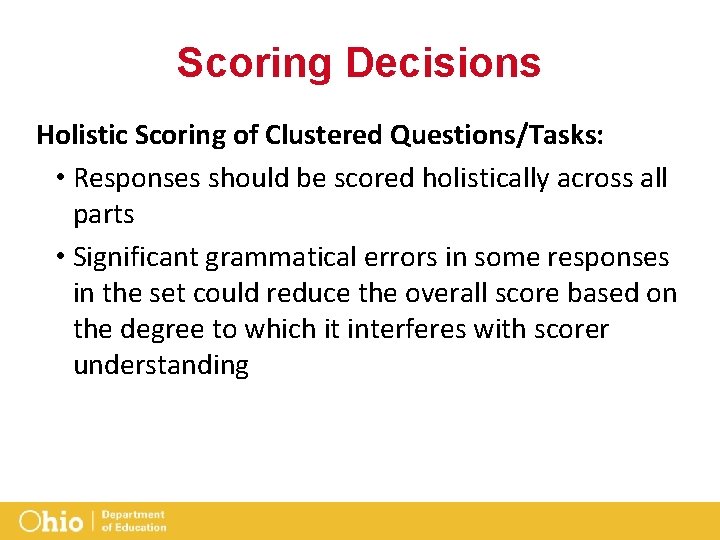 Scoring Decisions

Holistic Scoring of Clustered Questions/Tasks:

• Responses should be scored holistically across all parts

• Significant grammatical errors in some responses in the set could reduce the overall score based on the degree to which it interferes with scorer understanding

Ohio | Department of Education